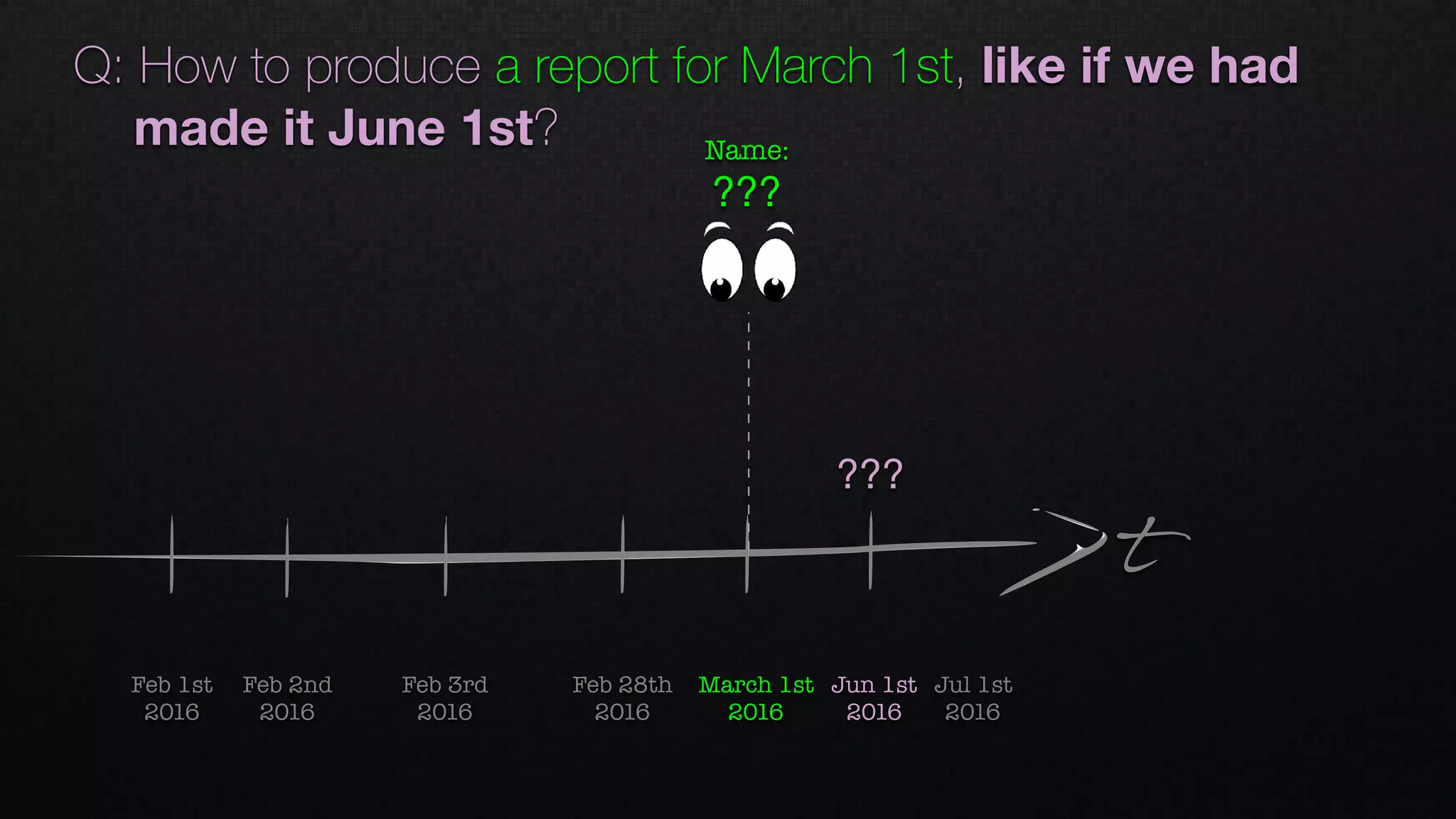 Q: How to produce a report for March 1st, like if we had made it June 1st?

Name:
???

???

t

Feb 1st 2016
Feb 2nd 2016
Feb 3rd 2016
Feb 28th 2016
March 1st 2016
Jun 1st 2016
Jul 1st 2016